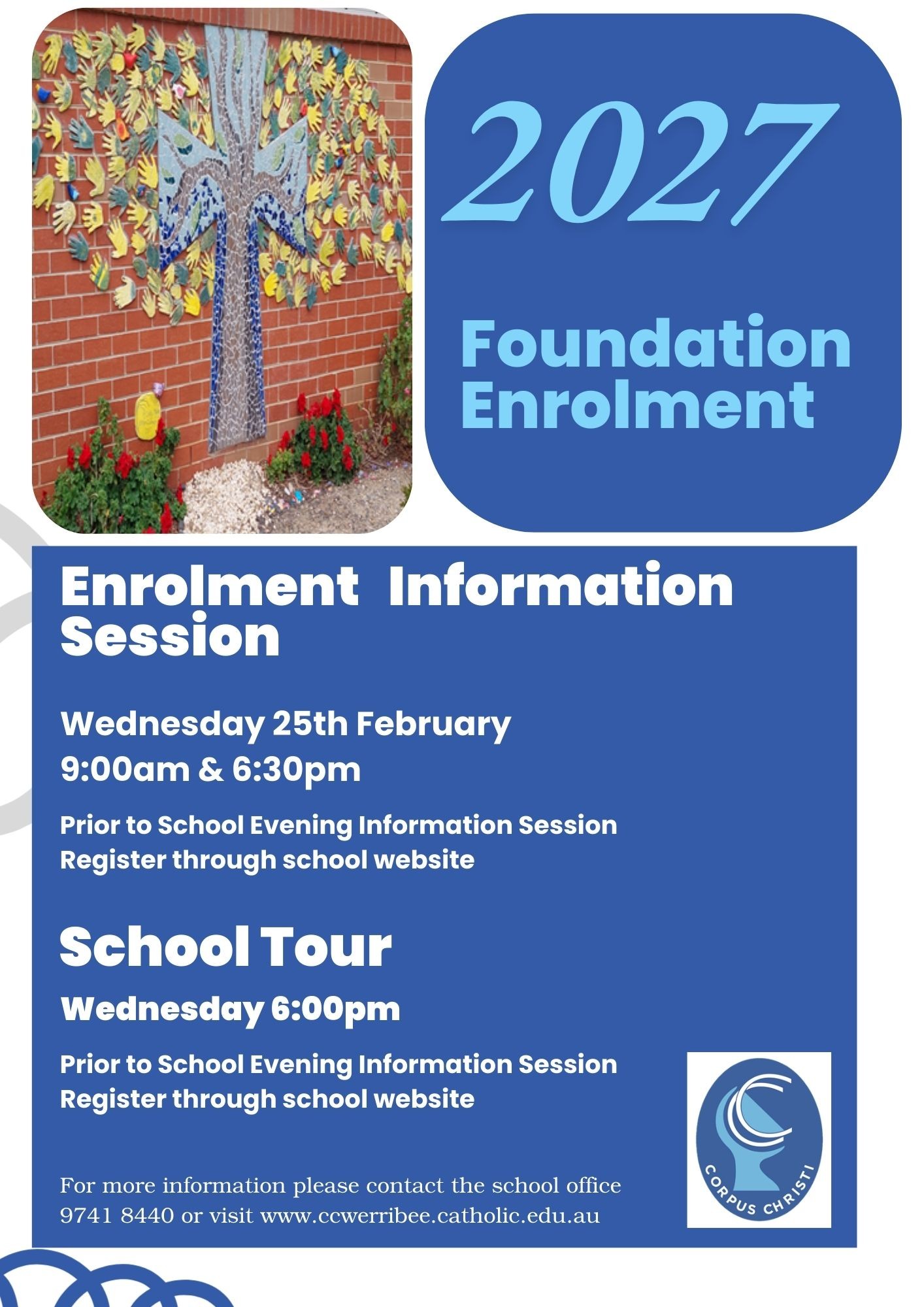 2027

Foundation Enrolment

Enrolment Information Session

Wednesday 25th February
9:00am & 6:30pm

Prior to School Evening Information Session
Register through school website

School Tour

Wednesday 6:00pm

Prior to School Evening Information Session
Register through school website

For more information please contact the school office 9741 8440 or visit www.ccwerribee.catholic.edu.au

CORPUS CHRISTI